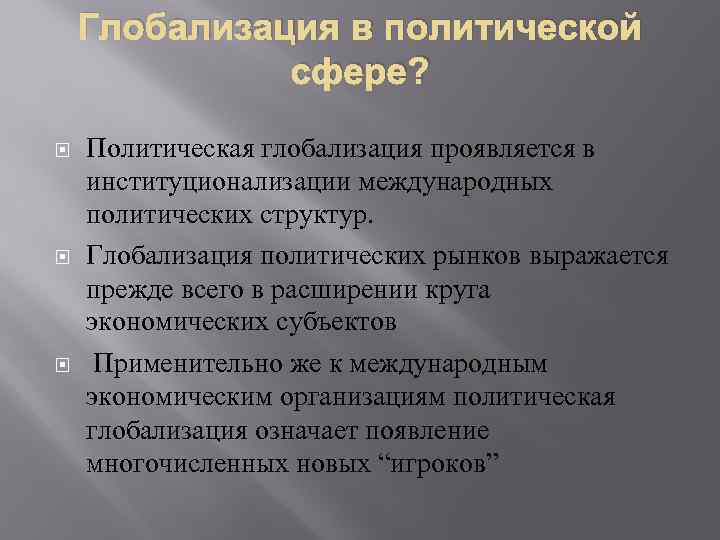 Глобализация в политической сфере?

Политическая глобализация проявляется в институционализации международных политических структур.

Глобализация политических рынков выражается прежде всего в расширении круга экономических субъектов

Применительно же к международным экономическим организациям политическая глобализация означает появление многочисленных новых “игроков”